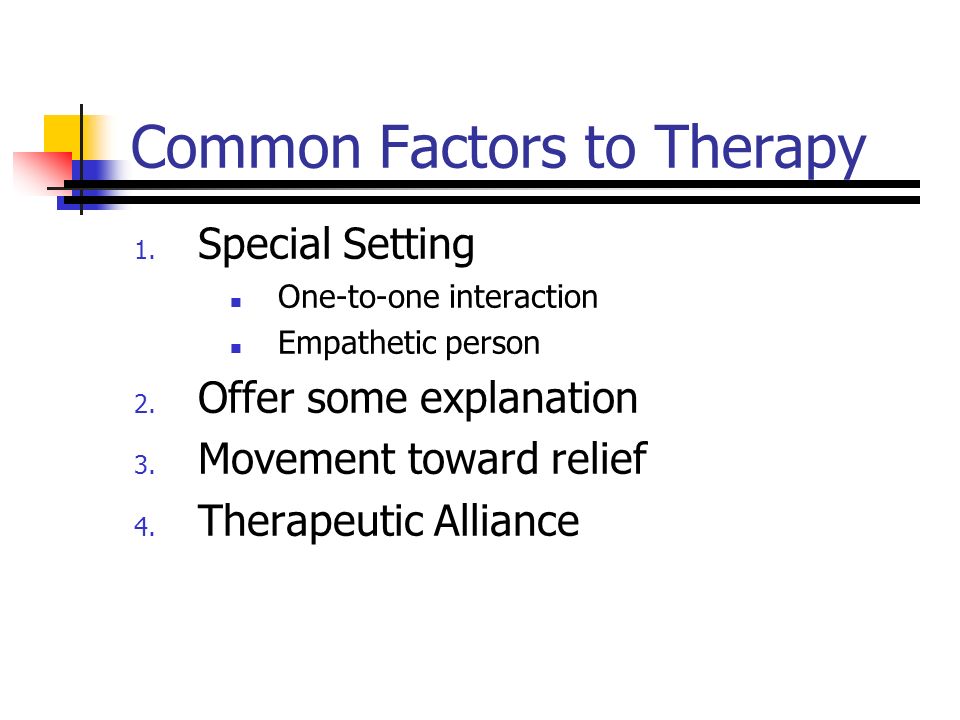 Common Factors to Therapy

1. Special Setting
   - One-to-one interaction
   - Empathetic person
2. Offer some explanation
3. Movement toward relief
4. Therapeutic Alliance